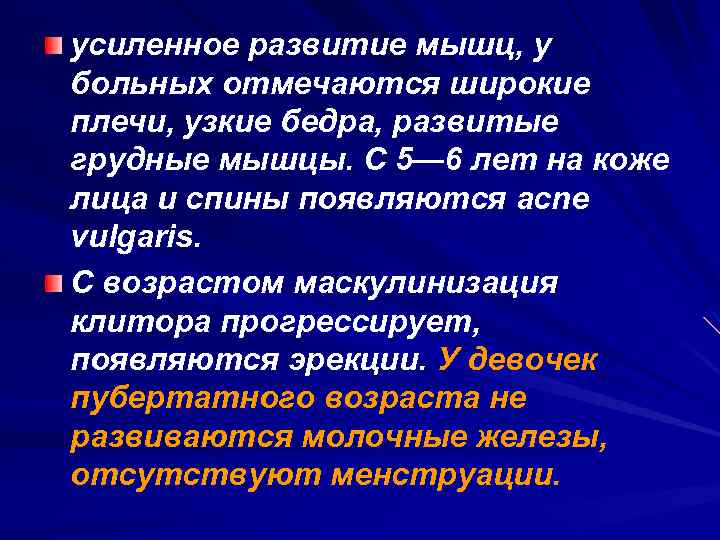 усиленное развитие мышц, у больных отмечаются широкие плечи, узкие бедра, развитые грудные мышцы. С 5—6 лет на коже лица и спины появляются acne vulgaris.

С возрастом маскулинизация клитора прогрессирует, появляются эрекции. У девочек пубертатного возраста не развиваются молочные железы, отсутствуют менструации.